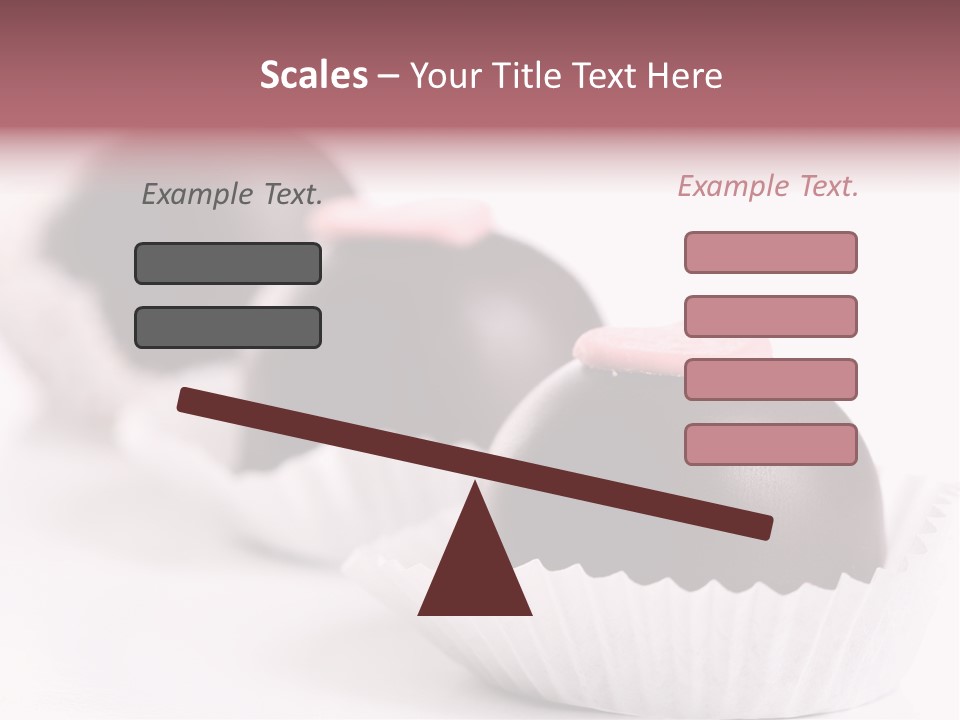 Scales – Your Title Text Here

Example Text.

Example Text.